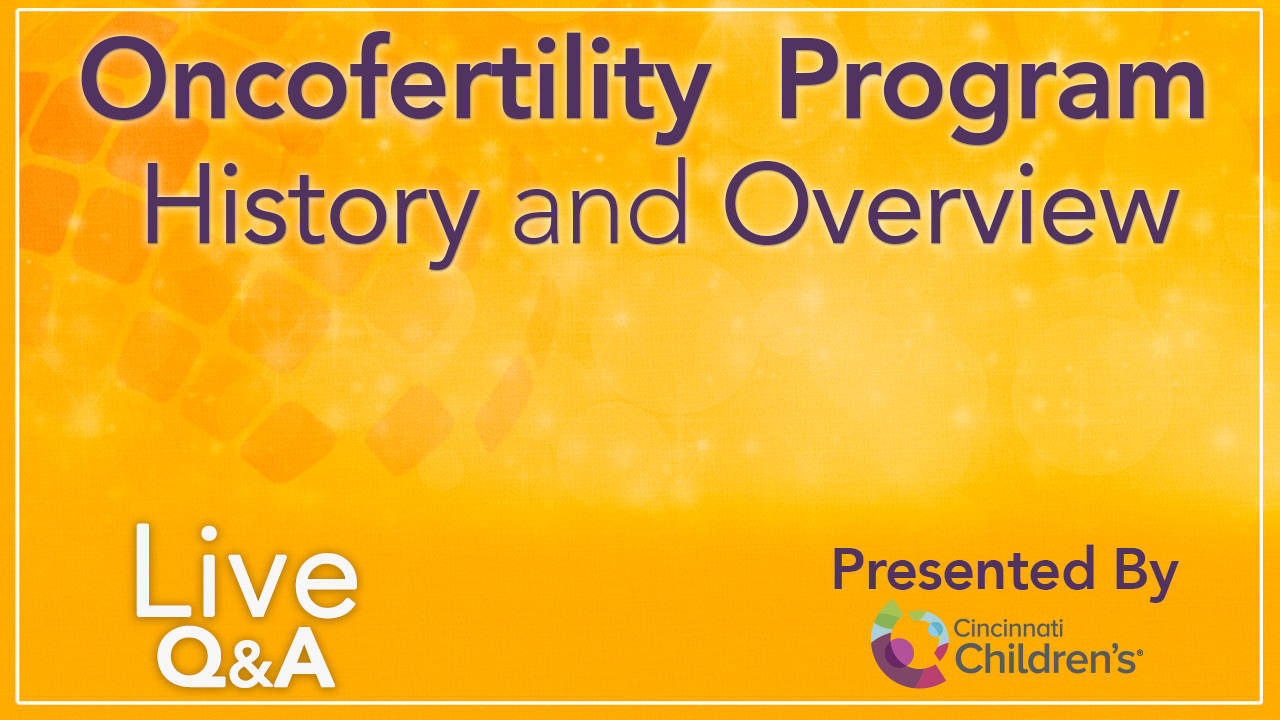 Oncofertility Program
History and Overview

Live
Q&A

Presented By
Cincinnati
Children's®